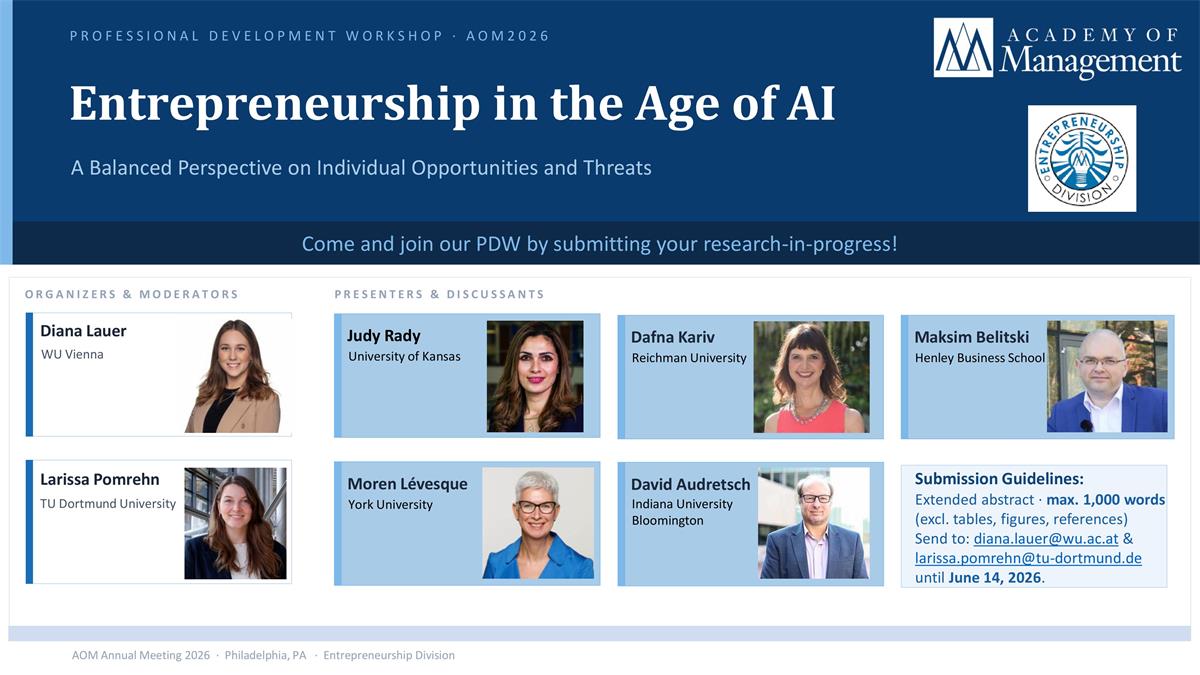 PROFESSIONAL DEVELOPMENT WORKSHOP · AOM2026

ACADEMY OF Management

Entrepreneurship in the Age of AI

A Balanced Perspective on Individual Opportunities and Threats

ENTREPRENEURSHIP DIVISION

Come and join our PDW by submitting your research-in-progress!

ORGANIZERS & MODERATORS

Diana Lauer
WU Vienna

Larissa Pomrehn
TU Dortmund University

PRESENTERS & DISCUSSANTS

Judy Rady
University of Kansas

Dafna Kariv
Reichman University

Maksim Belitski
Henley Business School

Moren Lévesque
York University

David Audretsch
Indiana University Bloomington

Submission Guidelines:
Extended abstract · max. 1,000 words (excl. tables, figures, references)
Send to: diana.lauer@wu.ac.at & larissa.pomrehn@tu-dortmund.de
until June 14, 2026.

AOM Annual Meeting 2026 · Philadelphia, PA · Entrepreneurship Division